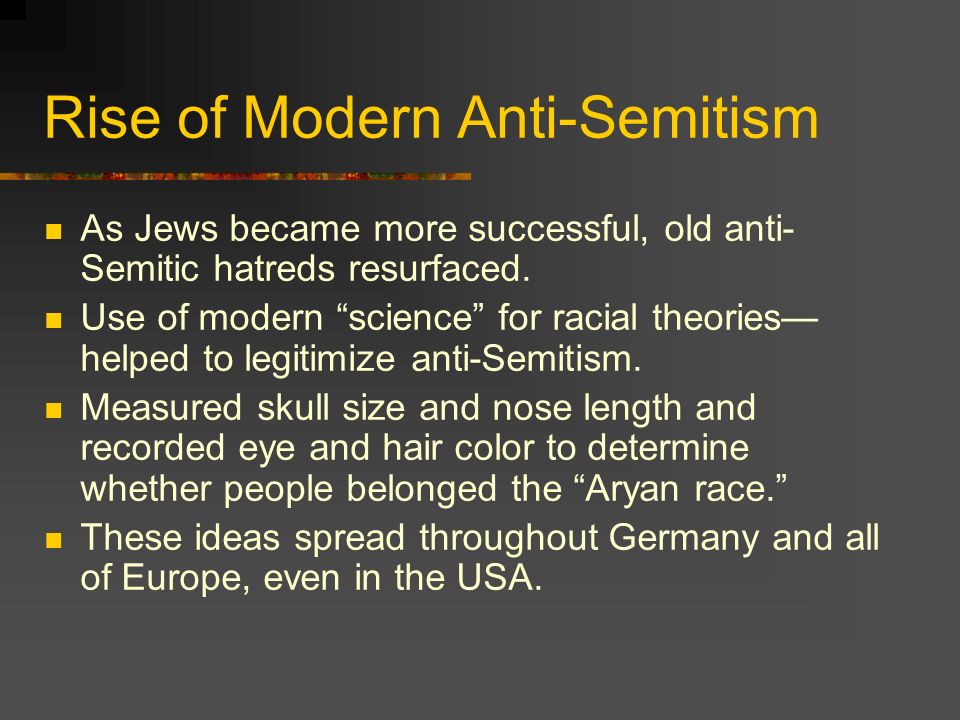 Rise of Modern Anti-Semitism

- As Jews became more successful, old anti-Semitic hatreds resurfaced.
- Use of modern “science” for racial theories—helped to legitimize anti-Semitism.
- Measured skull size and nose length and recorded eye and hair color to determine whether people belonged the “Aryan race.”
- These ideas spread throughout Germany and all of Europe, even in the USA.